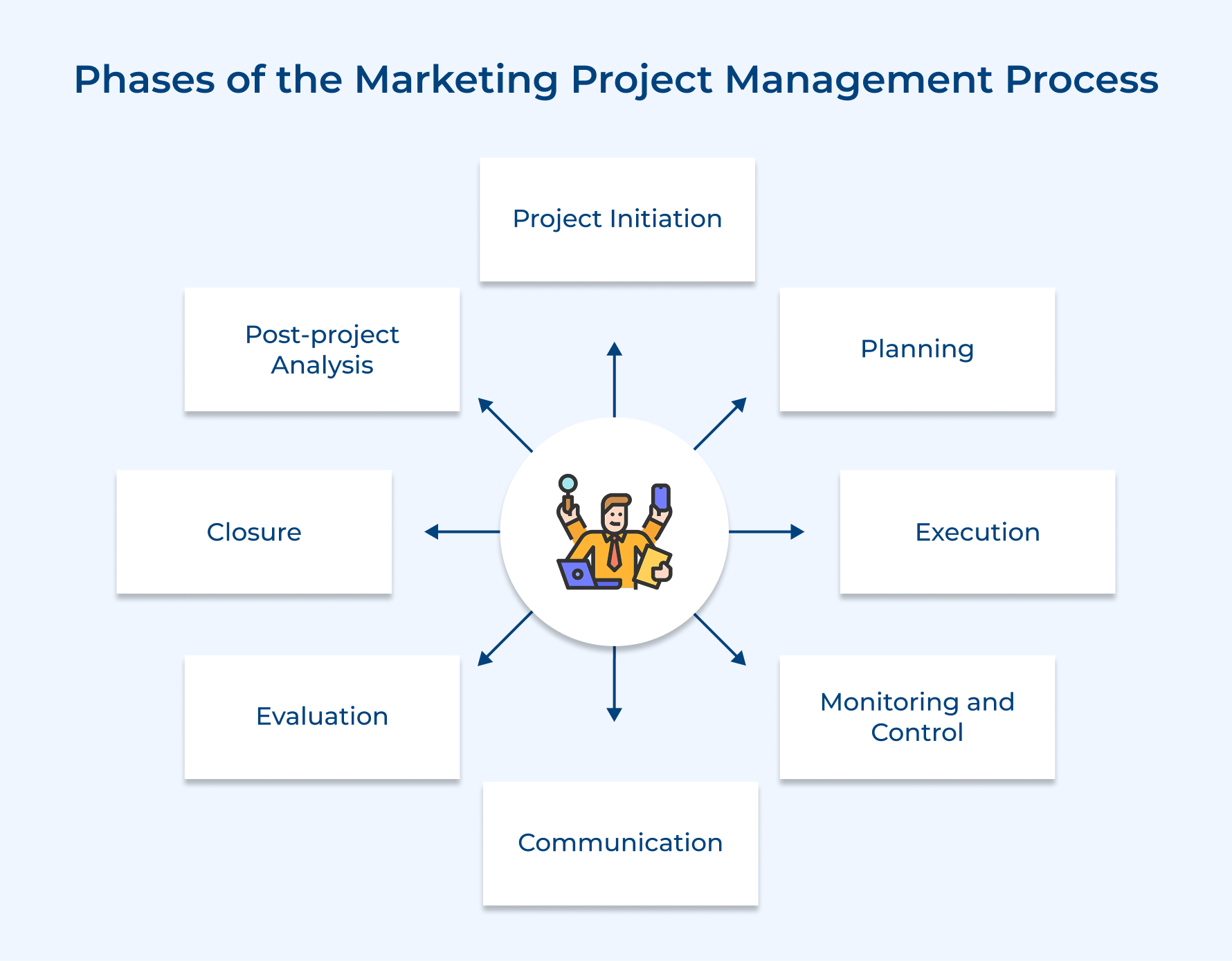 Phases of the Marketing Project Management Process

Project Initiation

Planning

Execution

Monitoring and Control

Communication

Evaluation

Closure

Post-project Analysis